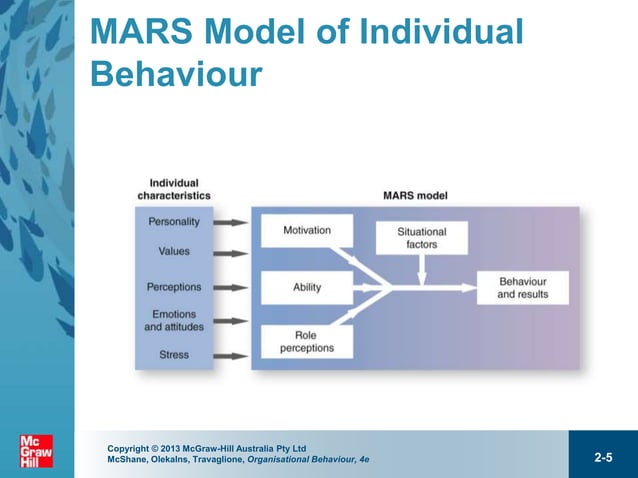 MARS Model of Individual Behaviour

Individual characteristics

Personality

Values

Perceptions

Emotions and attitudes

Stress

MARS model

Motivation

Ability

Role perceptions

Situational factors

Behaviour and results

Mc Graw Hill

Copyright © 2013 McGraw-Hill Australia Pty Ltd
McShane, Olekalns, Travaglione, Organisational Behaviour, 4e

2-5